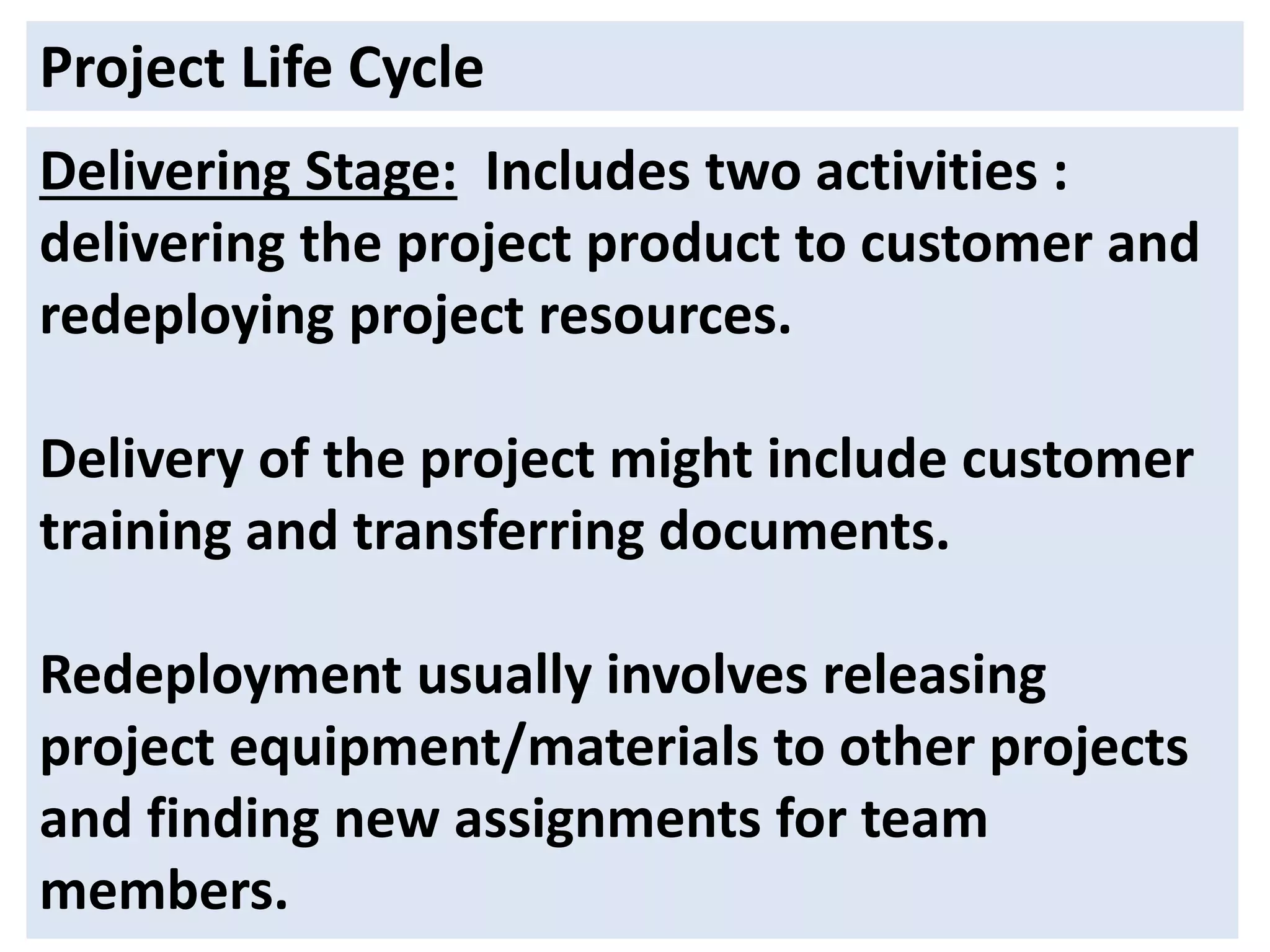 Project Life Cycle

Delivering Stage: Includes two activities : delivering the project product to customer and redeploying project resources.

Delivery of the project might include customer training and transferring documents.

Redeployment usually involves releasing project equipment/materials to other projects and finding new assignments for team members.